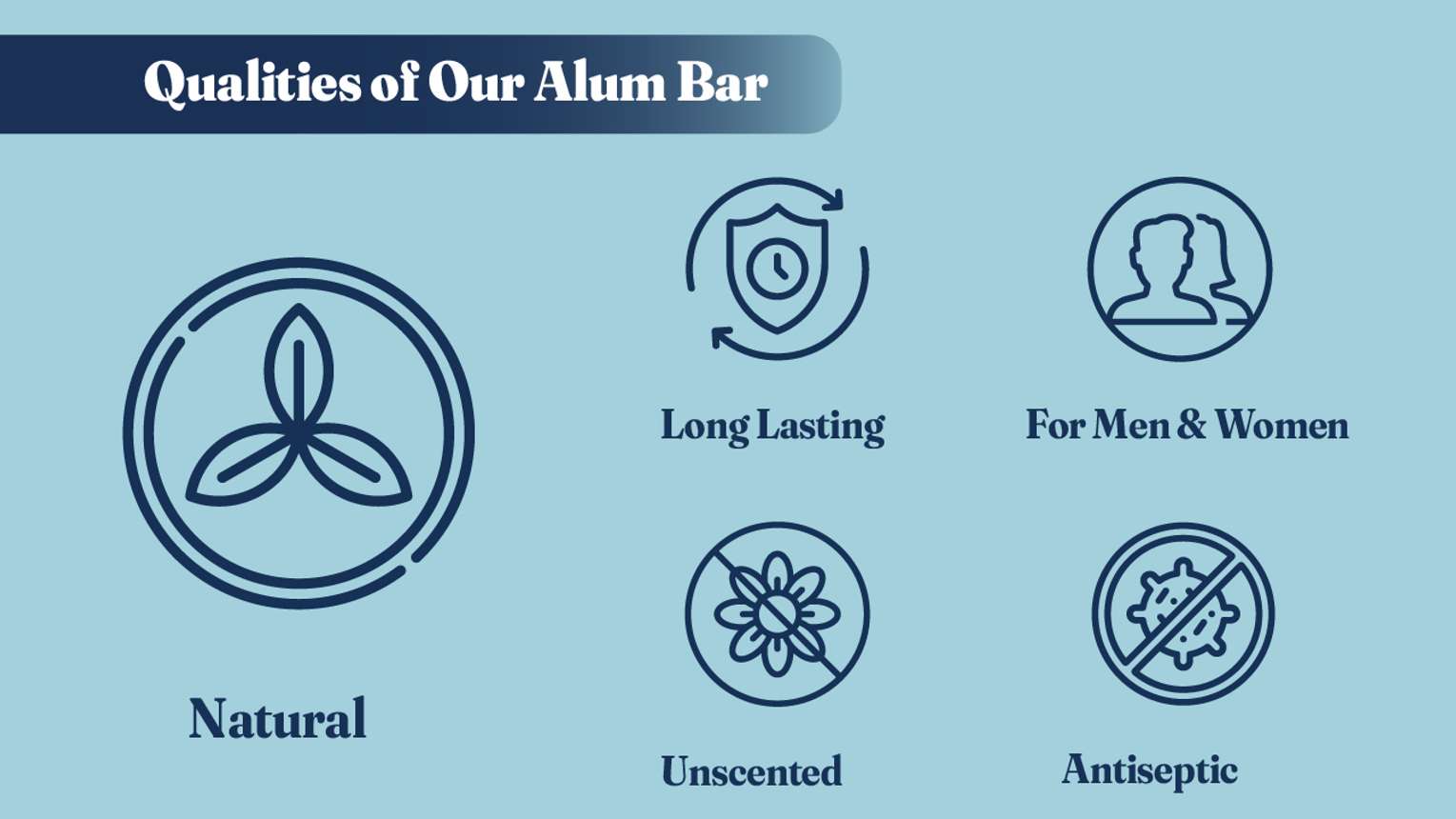 Qualities of Our Alum Bar

Natural

Long Lasting

For Men & Women

Unscented

Antiseptic